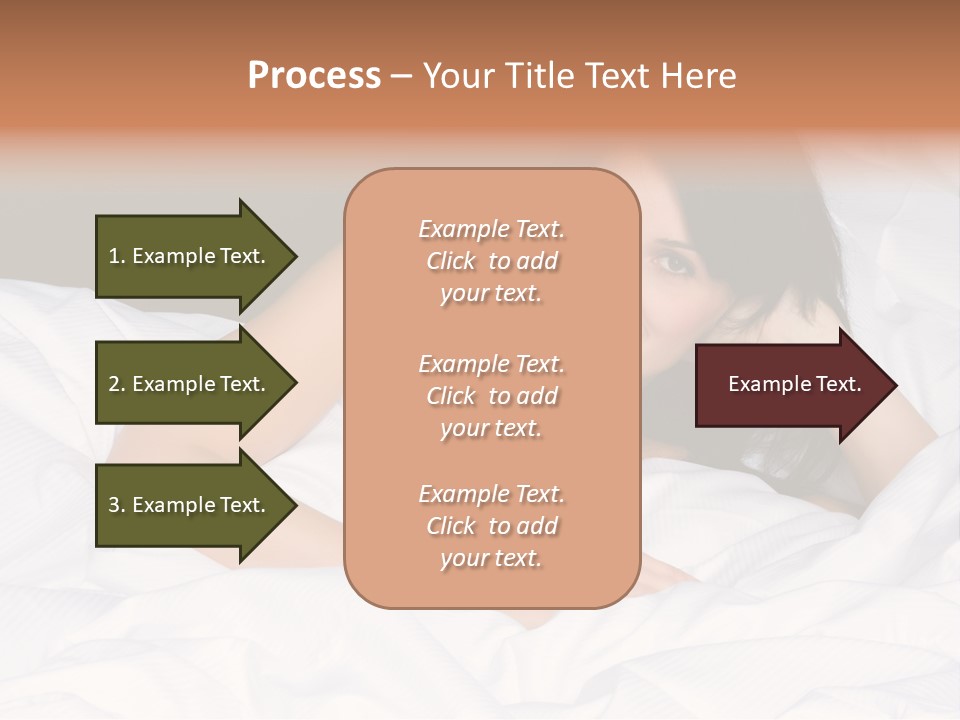 Process – Your Title Text Here

1. Example Text.

2. Example Text.

3. Example Text.

Example Text. Click to add your text.

Example Text. Click to add your text.

Example Text. Click to add your text.

Example Text.